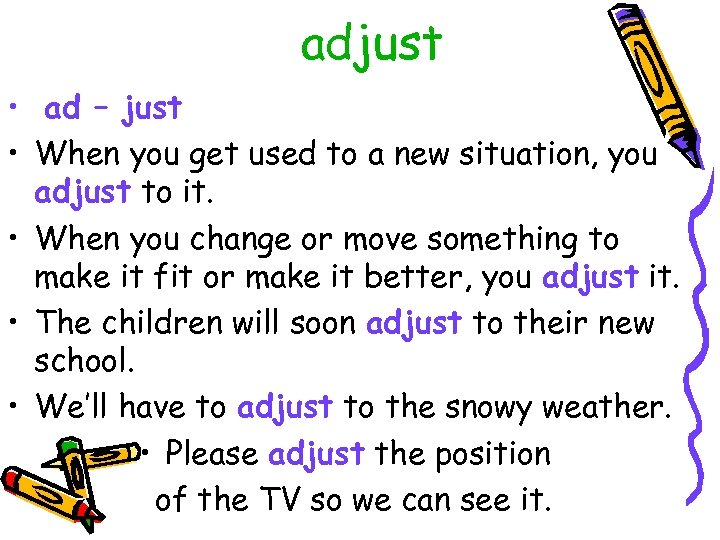 adjust

• ad – just

• When you get used to a new situation, you adjust to it.

• When you change or move something to make it fit or make it better, you adjust it.

• The children will soon adjust to their new school.

• We'll have to adjust to the snowy weather.

• Please adjust the position of the TV so we can see it.